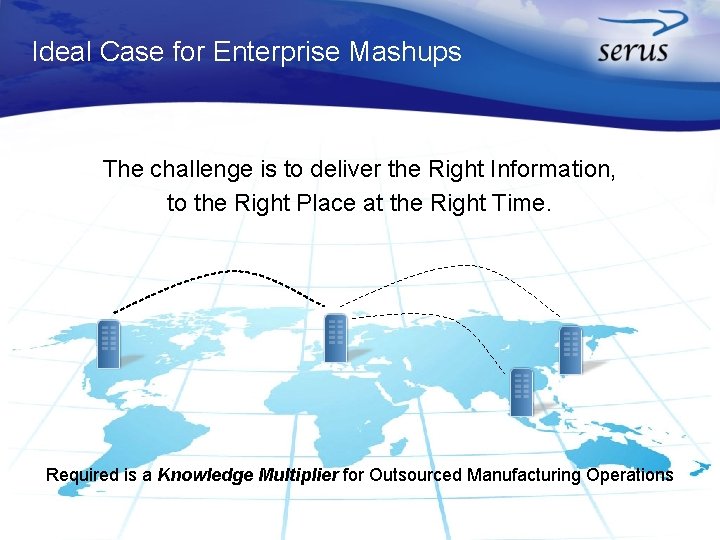 Ideal Case for Enterprise Mashups

serus

The challenge is to deliver the Right Information, to the Right Place at the Right Time.

Required is a Knowledge Multiplier for Outsourced Manufacturing Operations